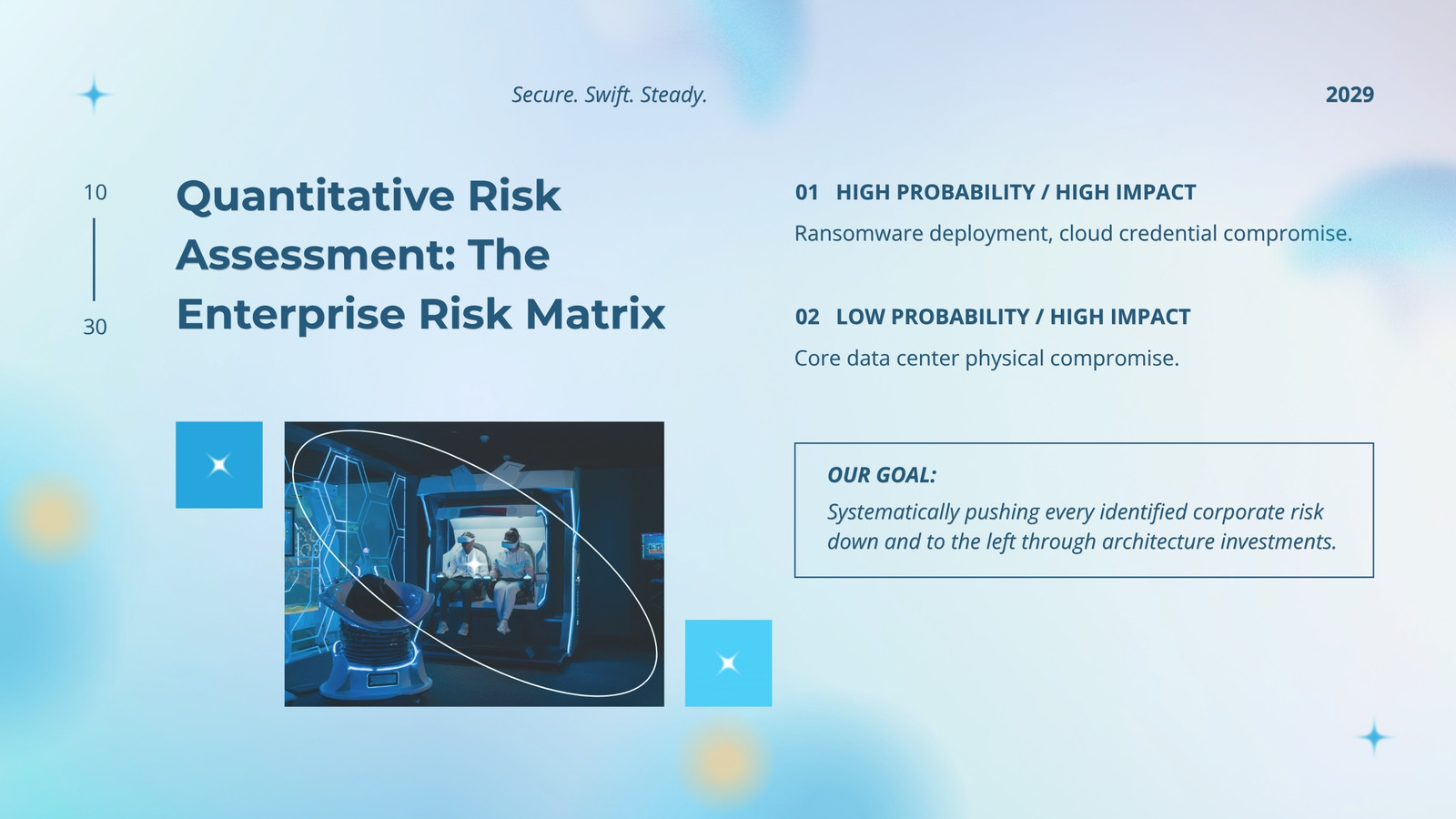 Secure. Swift. Steady.

2029

10

30

Quantitative Risk Assessment: The Enterprise Risk Matrix

01 HIGH PROBABILITY / HIGH IMPACT

Ransomware deployment, cloud credential compromise.

02 LOW PROBABILITY / HIGH IMPACT

Core data center physical compromise.

OUR GOAL:

Systematically pushing every identified corporate risk down and to the left through architecture investments.